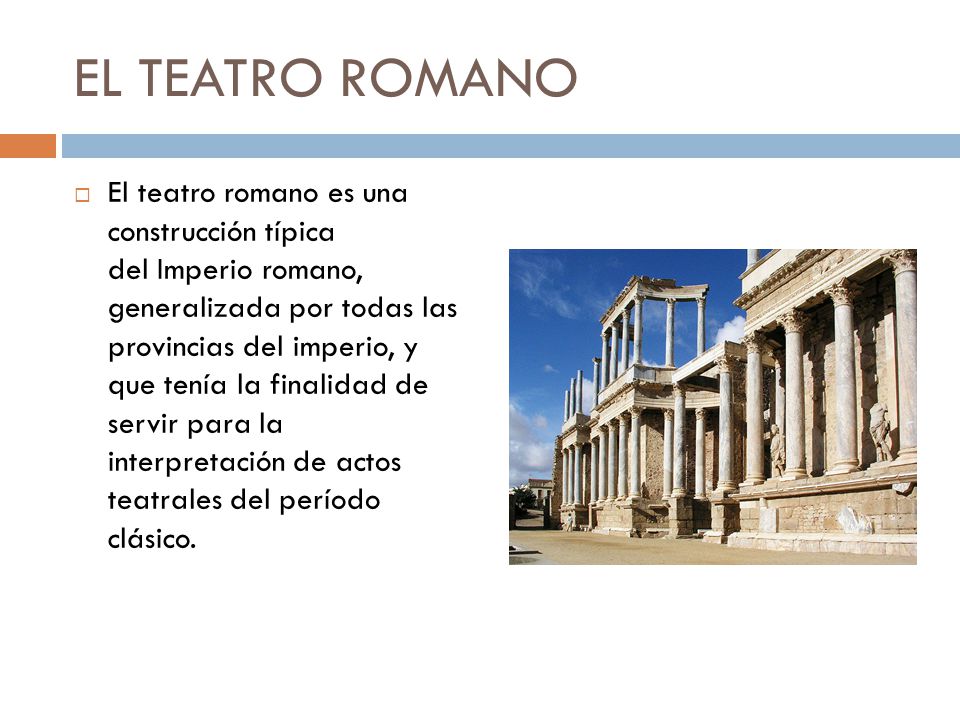 EL TEATRO ROMANO

El teatro romano es una construcción típica del Imperio romano, generalizada por todas las provincias del imperio, y que tenía la finalidad de servir para la interpretación de actos teatrales del período clásico.